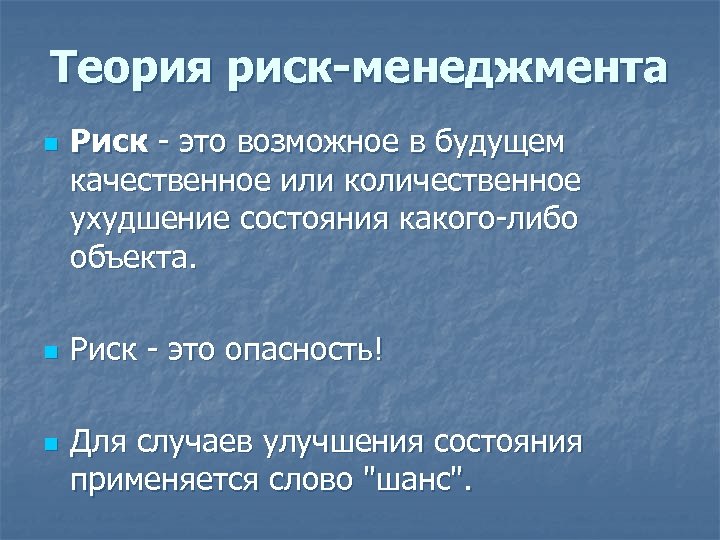 Теория риск-менеджмента

Риск - это возможное в будущем качественное или количественное ухудшение состояния какого-либо объекта.

Риск - это опасность!

Для случаев улучшения состояния применяется слово "шанс".